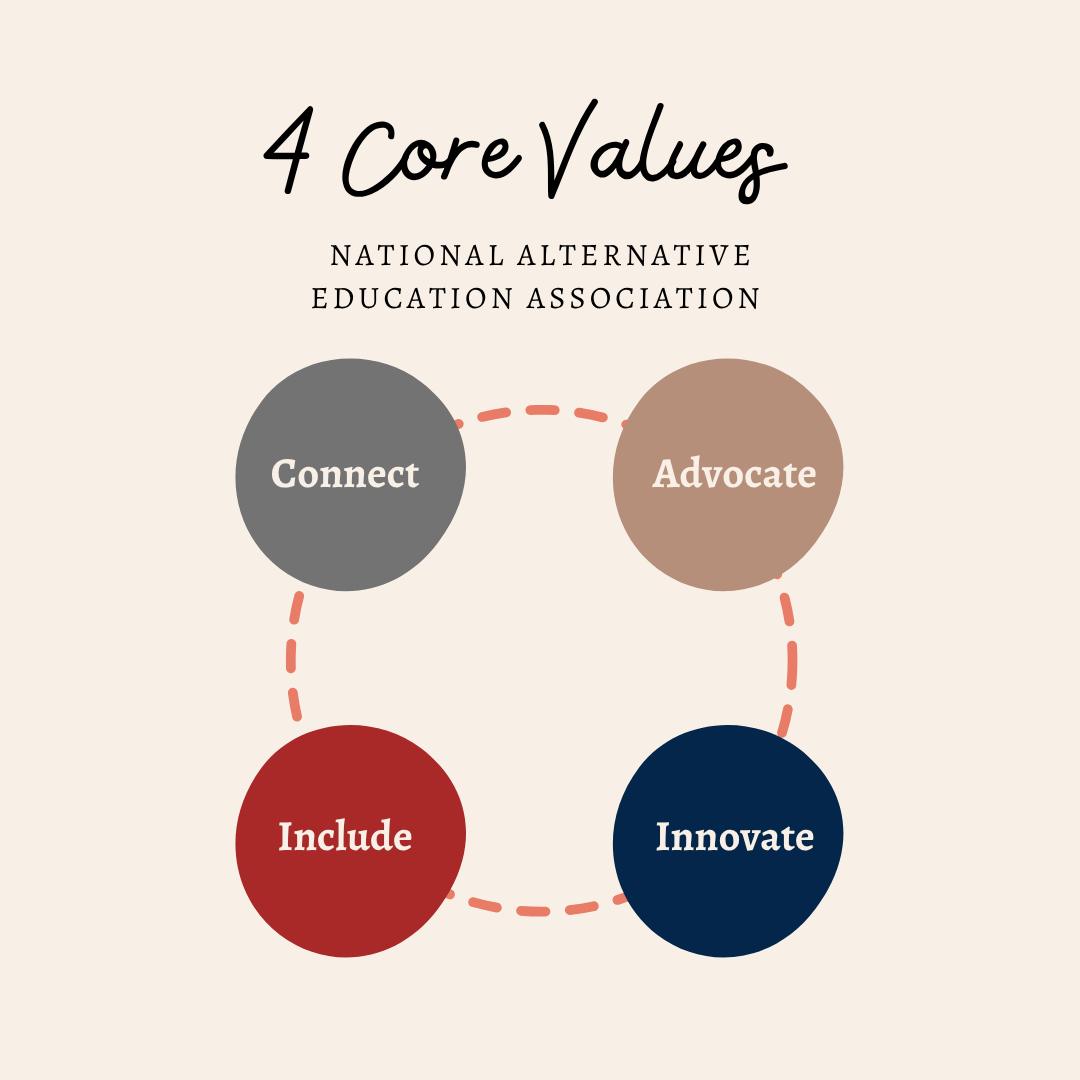 4 Core Values

NATIONAL ALTERNATIVE EDUCATION ASSOCIATION

Connect

Advocate

Include

Innovate